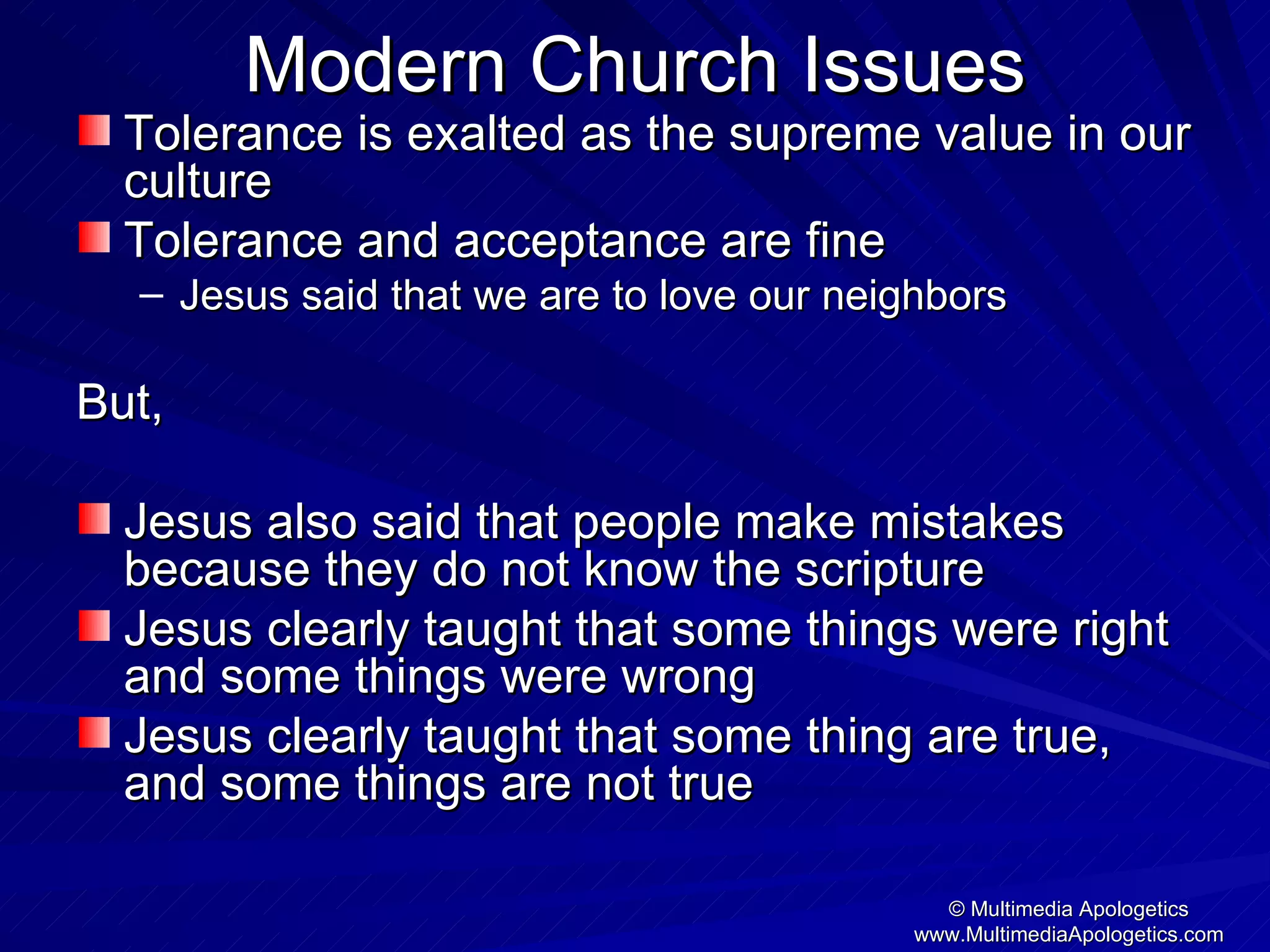 Modern Church Issues

Tolerance is exalted as the supreme value in our culture

Tolerance and acceptance are fine

– Jesus said that we are to love our neighbors

But,

Jesus also said that people make mistakes because they do not know the scripture

Jesus clearly taught that some things were right and some things were wrong

Jesus clearly taught that some thing are true, and some things are not true

© Multimedia Apologetics
www.MultimediaApologetics.com